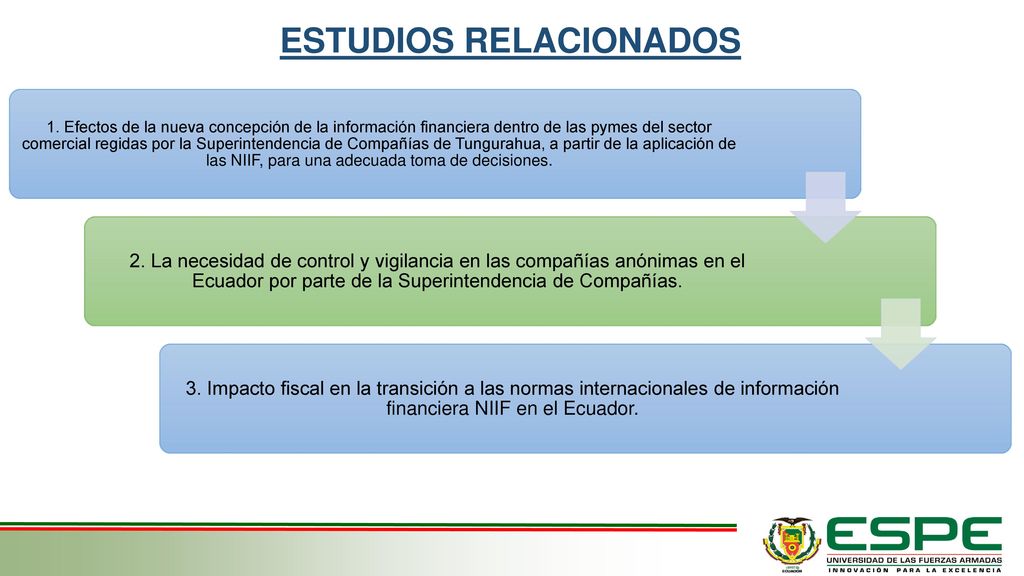 ESTUDIOS RELACIONADOS

1. Efectos de la nueva concepción de la información financiera dentro de las pymes del sector comercial regidas por la Superintendencia de Compañías de Tungurahua, a partir de la aplicación de las NIIF, para una adecuada toma de decisiones.

2. La necesidad de control y vigilancia en las compañías anónimas en el Ecuador por parte de la Superintendencia de Compañías.

3. Impacto fiscal en la transición a las normas internacionales de información financiera NIIF en el Ecuador.

ESPE
UNIVERSIDAD DE LAS FUERZAS ARMADAS
INNOVACIÓN PARA LA EXCELENCIA